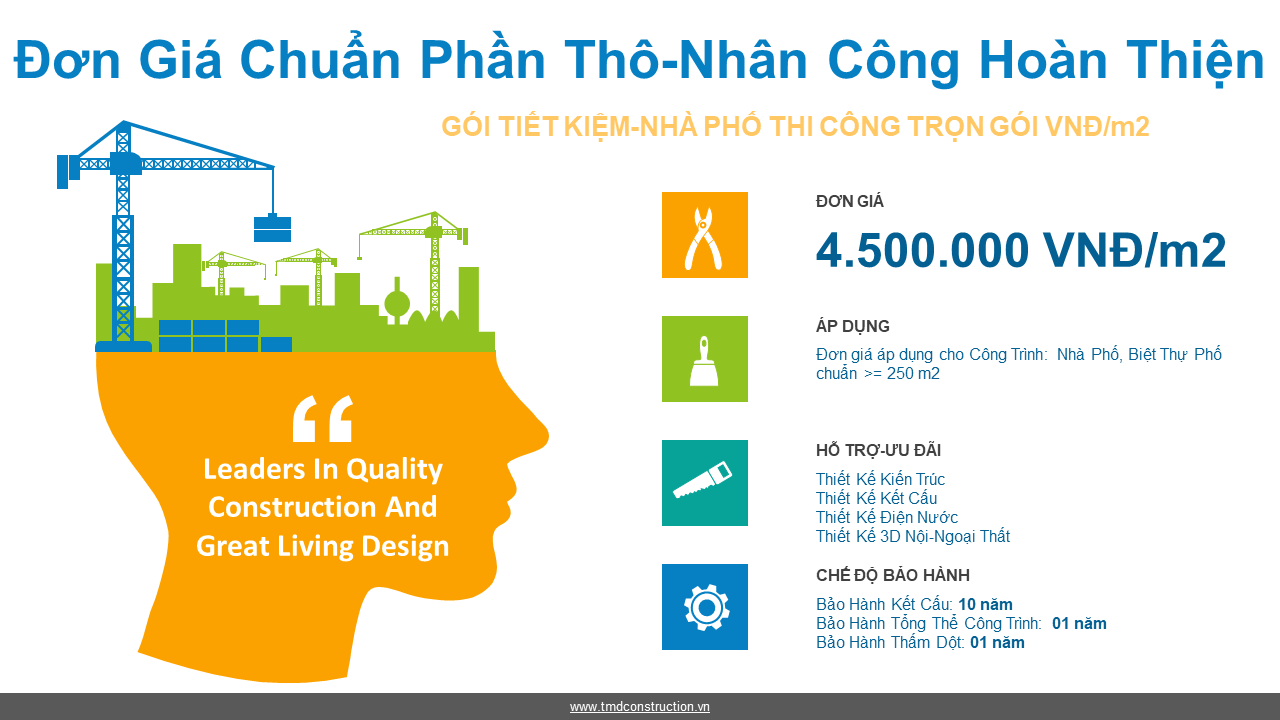 Đơn Giá Chuẩn Phần Thô-Nhân Công Hoàn Thiện

GÓI TIẾT KIỆM-NHÀ PHỐ THI CÔNG TRỌN GÓI VNĐ/m2

“

Leaders In Quality Construction And Great Living Design

ĐƠN GIÁ

4.500.000 VNĐ/m2

ÁP DỤNG

Đơn giá áp dụng cho Công Trình: Nhà Phố, Biệt Thự Phố chuẩn >= 250 m2

HỖ TRỢ-ƯU ĐÃI

Thiết Kế Kiến Trúc
Thiết Kế Kết Cấu
Thiết Kế Điện Nước
Thiết Kế 3D Nội-Ngoại Thất

CHẾ ĐỘ BẢO HÀNH

Bảo Hành Kết Cấu: 10 năm
Bảo Hành Tổng Thể Công Trình: 01 năm
Bảo Hành Thấm Dột: 01 năm

www.tmdconstruction.vn